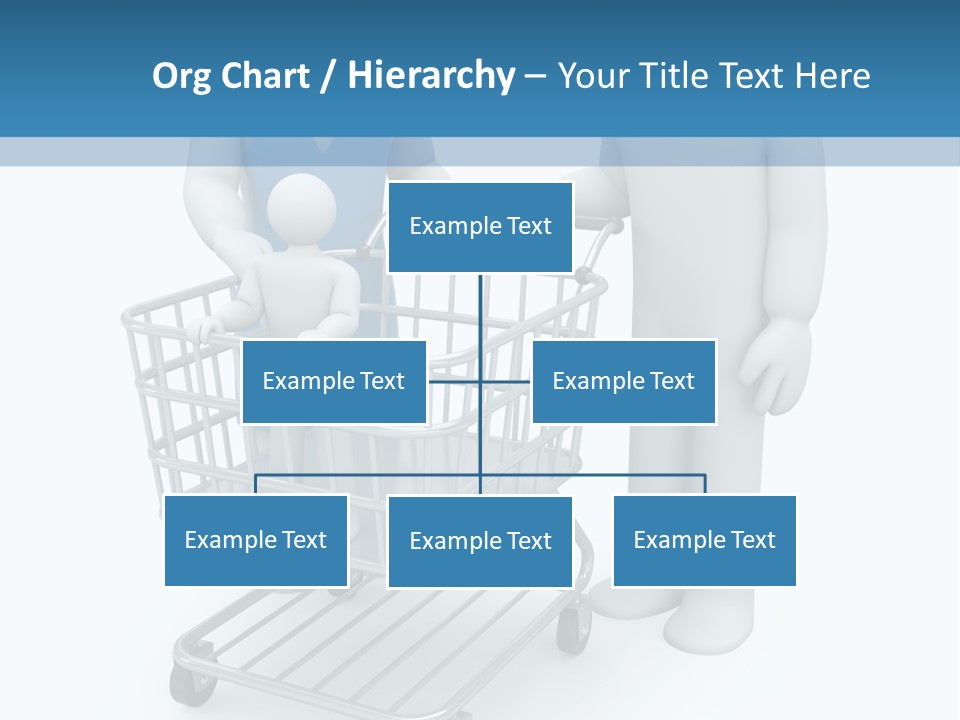 Org Chart / Hierarchy – Your Title Text Here

Example Text

Example Text

Example Text

Example Text

Example Text

Example Text